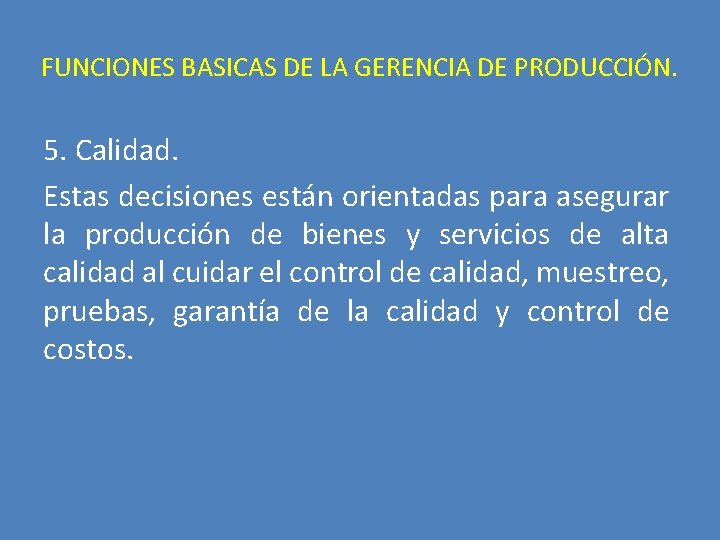 FUNCIONES BASICAS DE LA GERENCIA DE PRODUCCIÓN.

5. Calidad.

Estas decisiones están orientadas para asegurar la producción de bienes y servicios de alta calidad al cuidar el control de calidad, muestreo, pruebas, garantía de la calidad y control de costos.